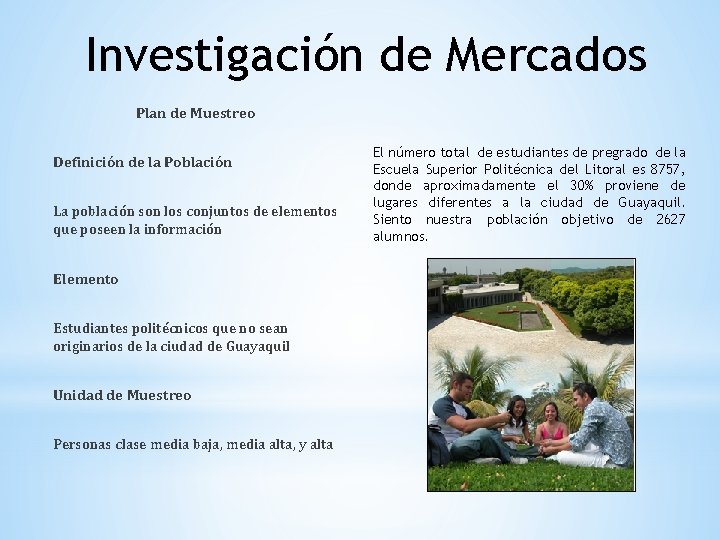 Investigación de Mercados

Plan de Muestreo

Definición de la Población

La población son los conjuntos de elementos que poseen la información

Elemento

Estudiantes politécnicos que no sean originarios de la ciudad de Guayaquil

Unidad de Muestreo

Personas clase media baja, media alta, y alta

El número total de estudiantes de pregrado de la Escuela Superior Politécnica del Litoral es 8757, donde aproximadamente el 30% proviene de lugares diferentes a la ciudad de Guayaquil. Siento nuestra población objetivo de 2627 alumnos.